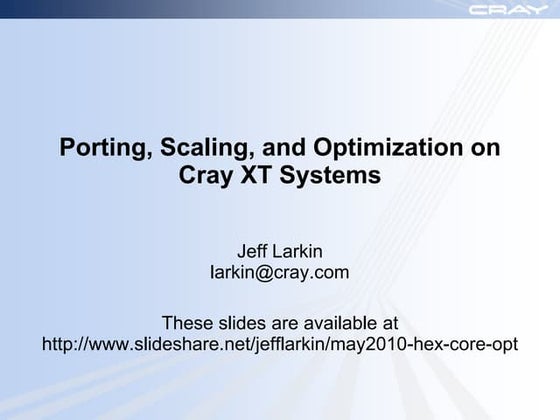 CRAY

Porting, Scaling, and Optimization on Cray XT Systems

Jeff Larkin
larkin@cray.com

These slides are available at
http://www.slideshare.net/jefflarkin/may2010-hex-core-opt